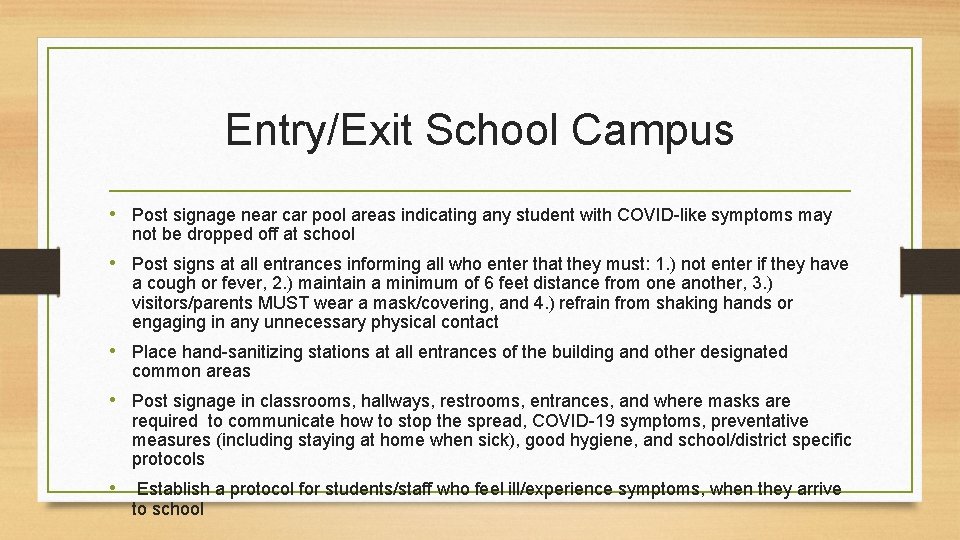 Entry/Exit School Campus

• Post signage near car pool areas indicating any student with COVID-like symptoms may not be dropped off at school

• Post signs at all entrances informing all who enter that they must: 1.) not enter if they have a cough or fever, 2.) maintain a minimum of 6 feet distance from one another, 3.) visitors/parents MUST wear a mask/covering, and 4.) refrain from shaking hands or engaging in any unnecessary physical contact

• Place hand-sanitizing stations at all entrances of the building and other designated common areas

• Post signage in classrooms, hallways, restrooms, entrances, and where masks are required to communicate how to stop the spread, COVID-19 symptoms, preventative measures (including staying at home when sick), good hygiene, and school/district specific protocols

• Establish a protocol for students/staff who feel ill/experience symptoms, when they arrive to school